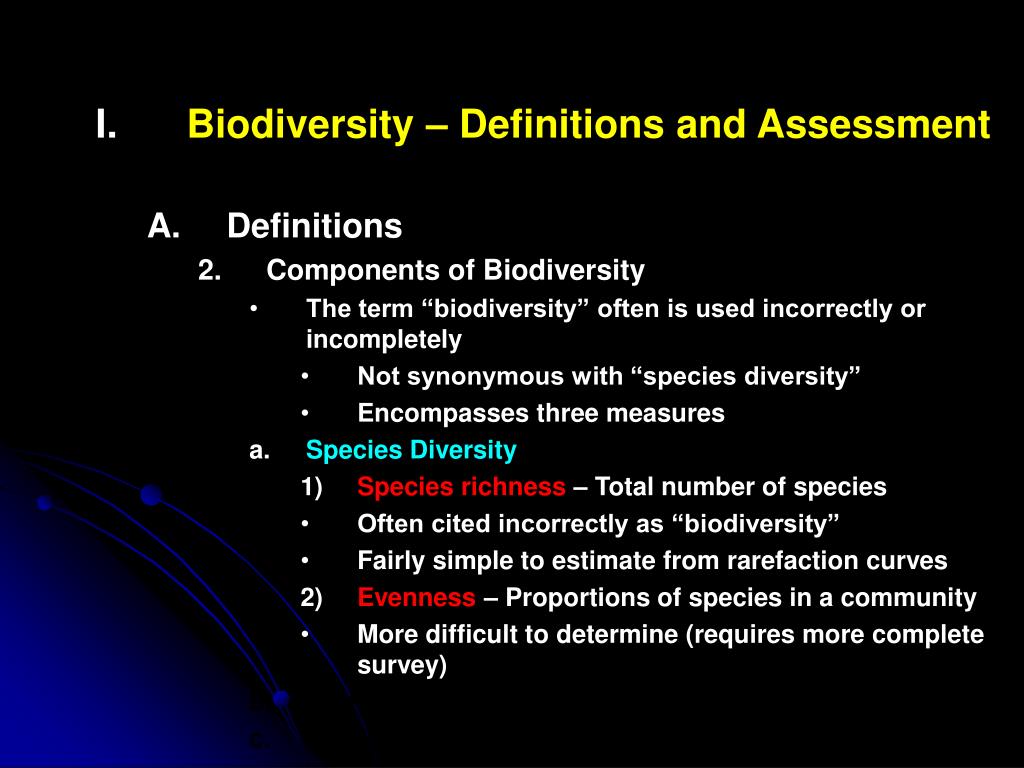 I. Biodiversity – Definitions and Assessment

A. Definitions

2. Components of Biodiversity

• The term “biodiversity” often is used incorrectly or incompletely

• Not synonymous with “species diversity”

• Encompasses three measures

a. Species Diversity

1) Species richness – Total number of species

• Often cited incorrectly as “biodiversity”

• Fairly simple to estimate from rarefaction curves

2) Evenness – Proportions of species in a community

• More difficult to determine (requires more complete survey)